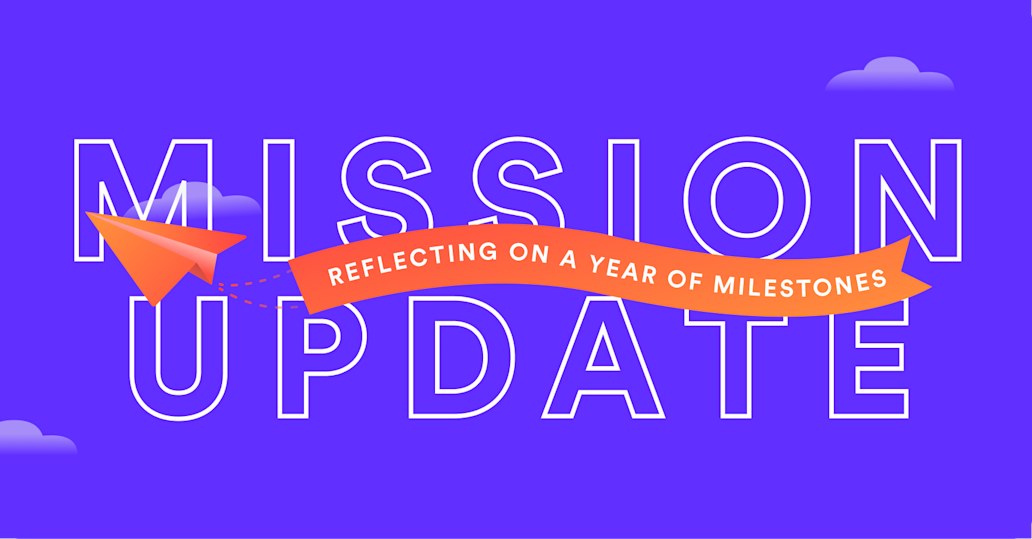 MISSION

REFLECTING ON A YEAR OF MILESTONES

UPDATE